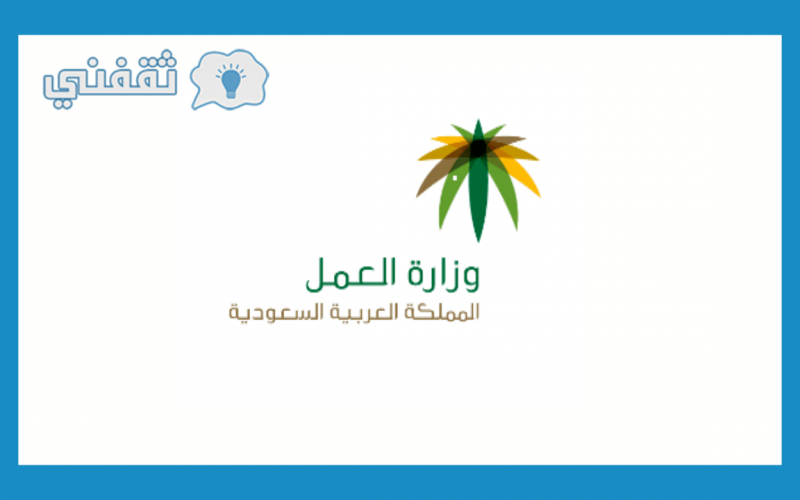 ثقفني

وزارة العمل
المملكة العربية السعودية